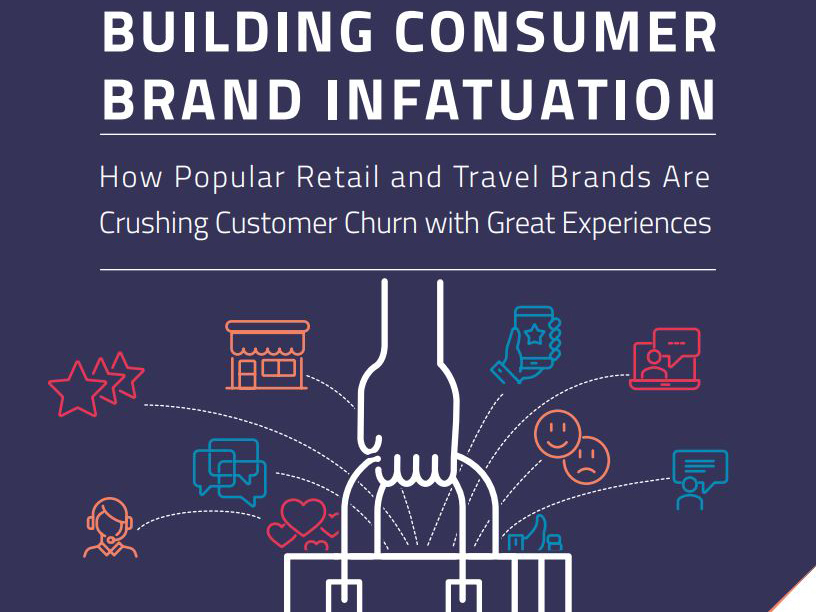 BUILDING CONSUMER BRAND INFATUATION

How Popular Retail and Travel Brands Are Crushing Customer Churn with Great Experiences